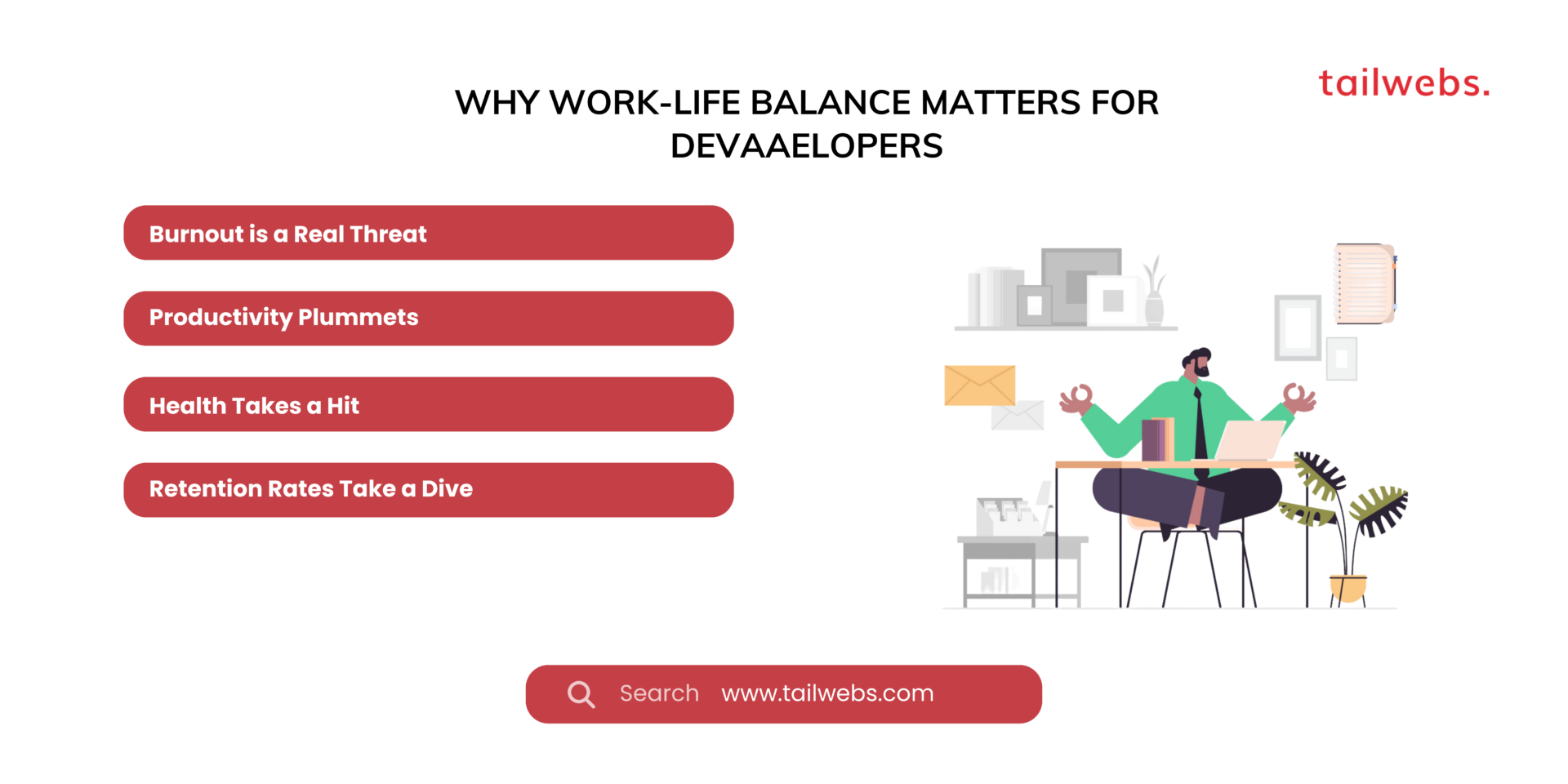 tailwebs.

WHY WORK-LIFE BALANCE MATTERS FOR DEVAAELOPERS

Burnout is a Real Threat

Productivity Plummets

Health Takes a Hit

Retention Rates Take a Dive

Search www.tailwebs.com